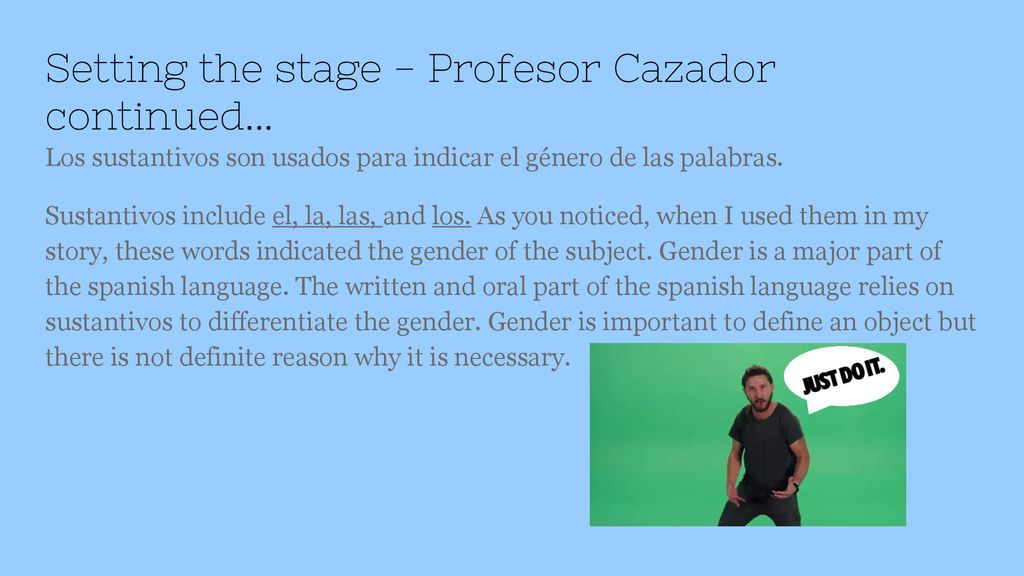 Setting the stage - Profesor Cazador continued...

Los sustantivos son usados para indicar el género de las palabras.

Sustantivos include el, la, las, and los. As you noticed, when I used them in my story, these words indicated the gender of the subject. Gender is a major part of the spanish language. The written and oral part of the spanish language relies on sustantivos to differentiate the gender. Gender is important to define an object but there is not definite reason why it is necessary.

JUST DO IT.